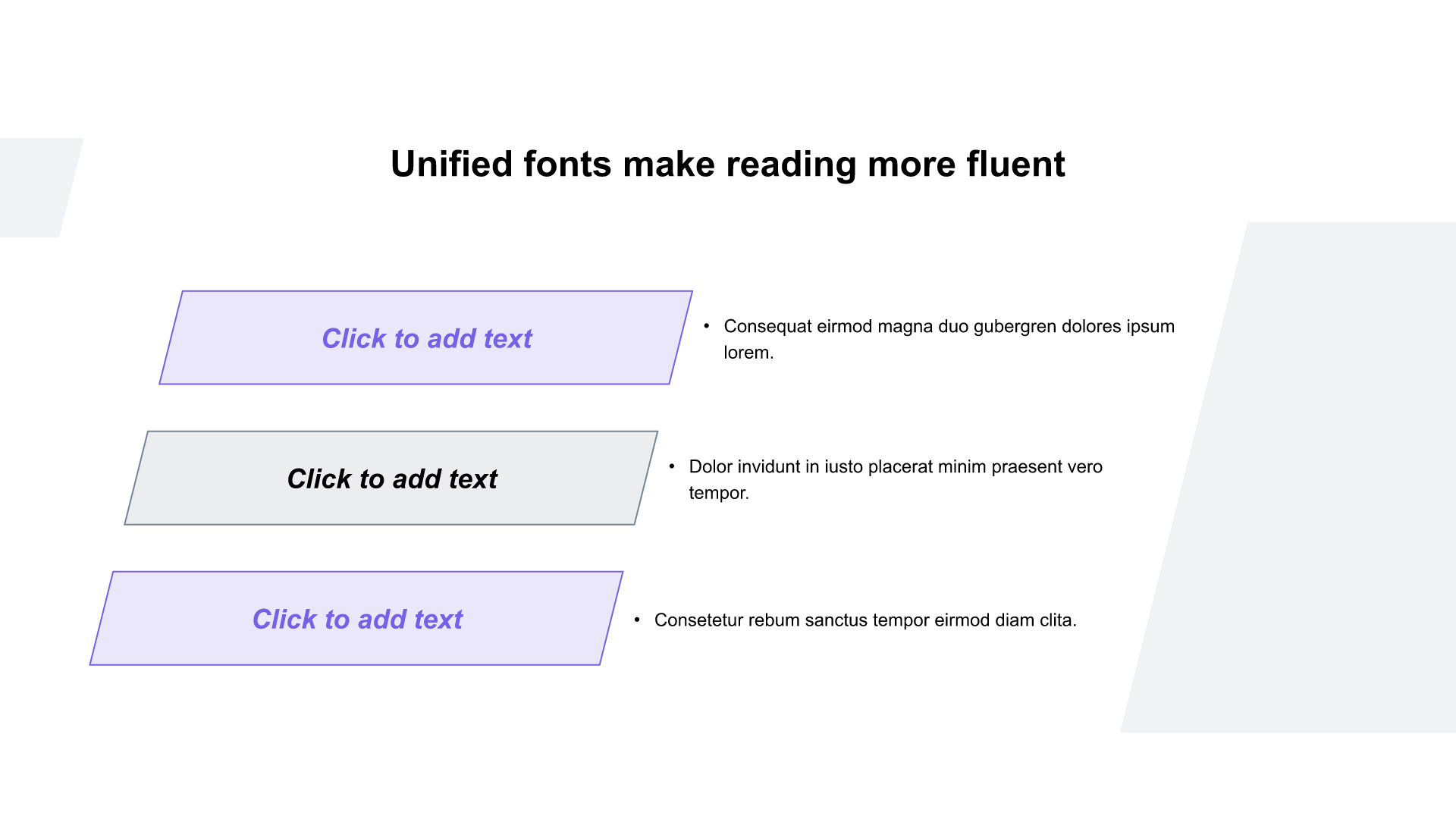 Unified fonts make reading more fluent

Click to add text

• Consequat eirmod magna duo gubergren dolores ipsum lorem.

Click to add text

• Dolor invidunt in iusto placerat minim praesent vero tempor.

Click to add text

• Consetetur rebum sanctus tempor eirmod diam clita.